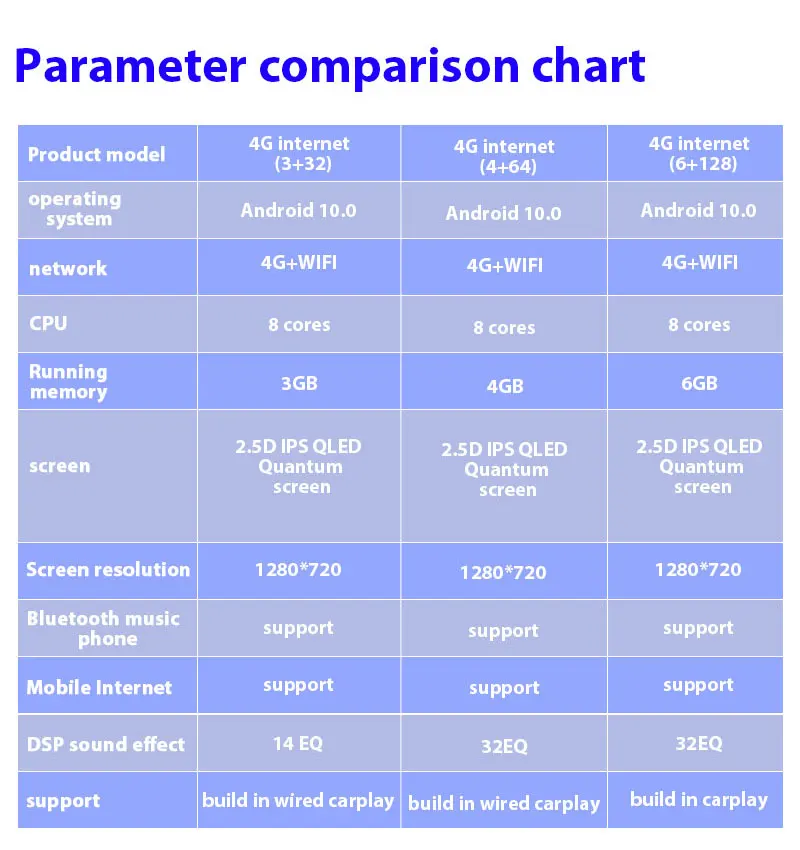 Parameter comparison chart

| Product model | 4G internet (3+32) | 4G internet (4+64) | 4G internet (6+128) |
|---|---|---|---|
| operating system | Android 10.0 | Android 10.0 | Android 10.0 |
| network | 4G+WIFI | 4G+WIFI | 4G+WIFI |
| CPU | 8 cores | 8 cores | 8 cores |
| Running memory | 3GB | 4GB | 6GB |
| screen | 2.5D IPS QLED Quantum screen | 2.5D IPS QLED Quantum screen | 2.5D IPS QLED Quantum screen |
| Screen resolution | 1280*720 | 1280*720 | 1280*720 |
| Bluetooth music phone | support | support | support |
| Mobile Internet | support | support | support |
| DSP sound effect | 14 EQ | 32EQ | 32EQ |
| support | build in wired carplay | build in wired carplay | build in carplay |